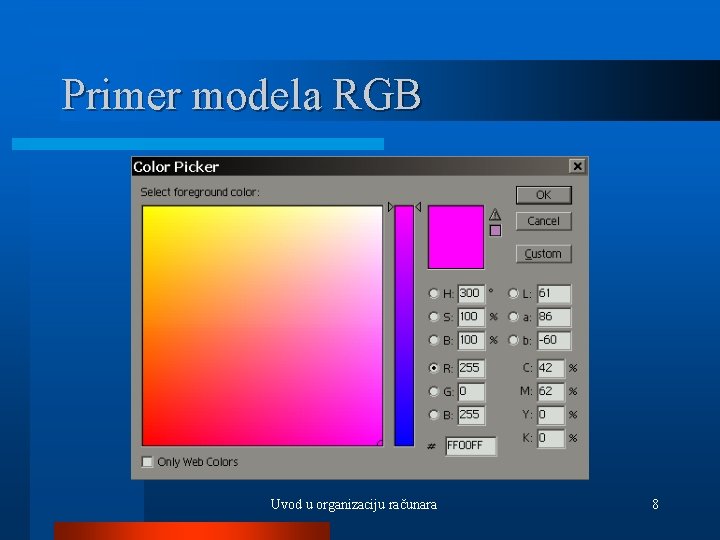 Primer modela RGB

Color Picker

Select foreground color:

OK

Cancel

Custom

H: 300 °
S: 100 %
B: 100 %
R: 255
G: 0
B: 255

L: 61
a: 86
b: -60
C: 42 %
M: 62 %
Y: 0 %
K: 0 %

# FF00FF

Only Web Colors

Uvod u organizaciju računara

8